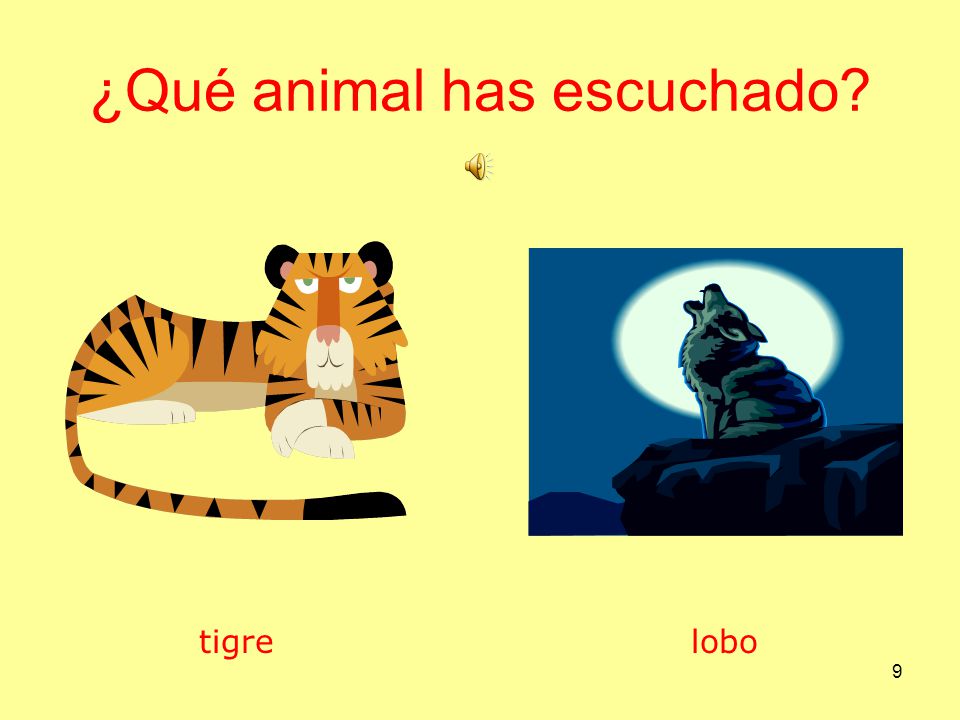 ¿Qué animal has escuchado?

tigre

lobo

9